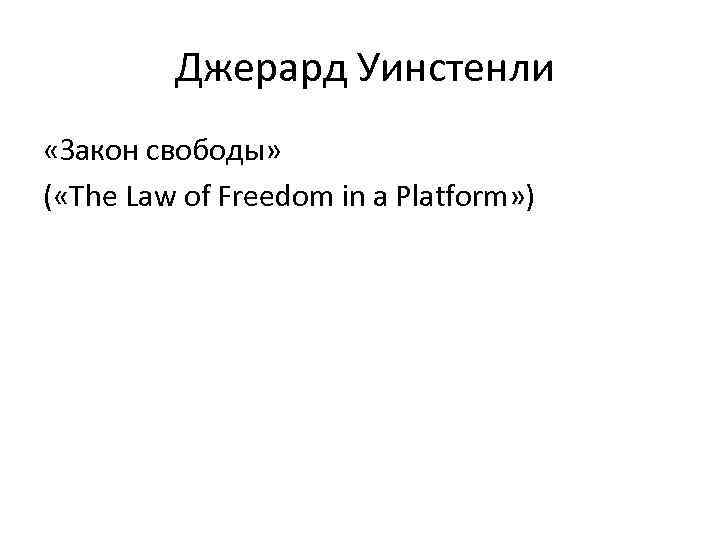 Джерард Уинстенли

«Закон свободы»
(«The Law of Freedom in a Platform»)